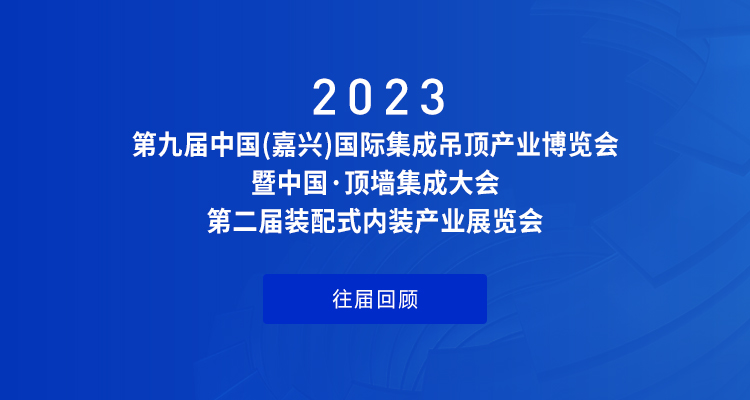 2023
第九届中国(嘉兴)国际集成吊顶产业博览会
暨中国·顶墙集成大会
第二届装配式内装产业展览会

往届回顾